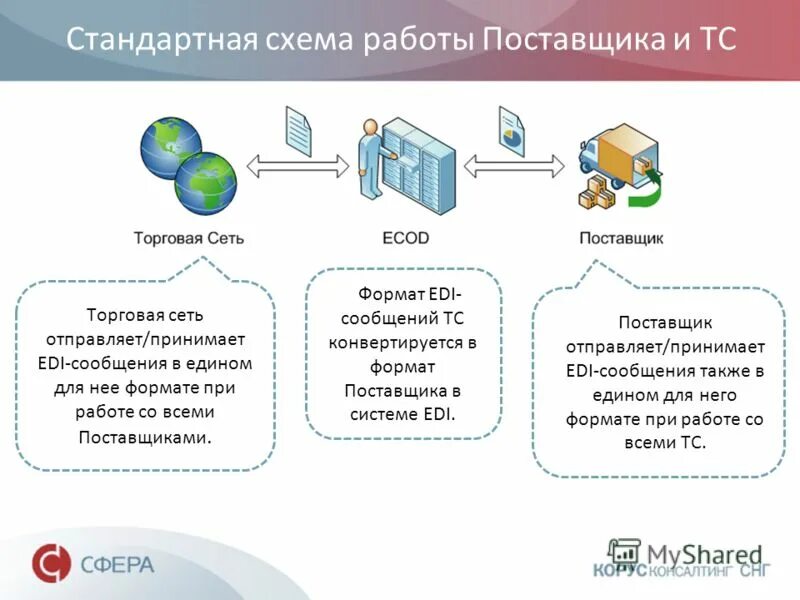 Стандартная схема работы Поставщика и ТС

Торговая Сеть

ECOD

Поставщик

Торговая сеть отправляет/принимает EDI-сообщения в едином для нее формате при работе со всеми Поставщиками.

Формат EDI-сообщений ТС конвертируется в формат Поставщика в системе EDI.

Поставщик отправляет/принимает EDI-сообщения также в едином для него формате при работе со всеми ТС.

СФЕРА

MyShared

КОРУС КОНСАЛТИНГ СНГ